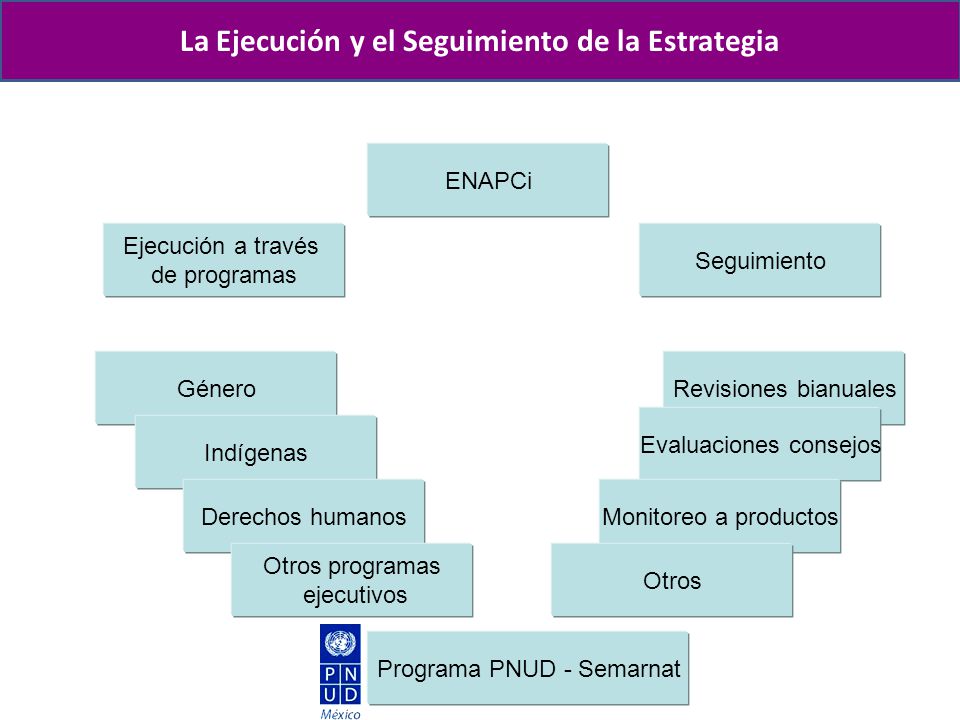 La Ejecución y el Seguimiento de la Estrategia

ENAPCi

Ejecución a través de programas

Seguimiento

Género

Indígenas

Derechos humanos

Otros programas ejecutivos

Revisiones bianuales

Evaluaciones consejos

Monitoreo a productos

Otros

P N
U D
México

Programa PNUD - Semarnat